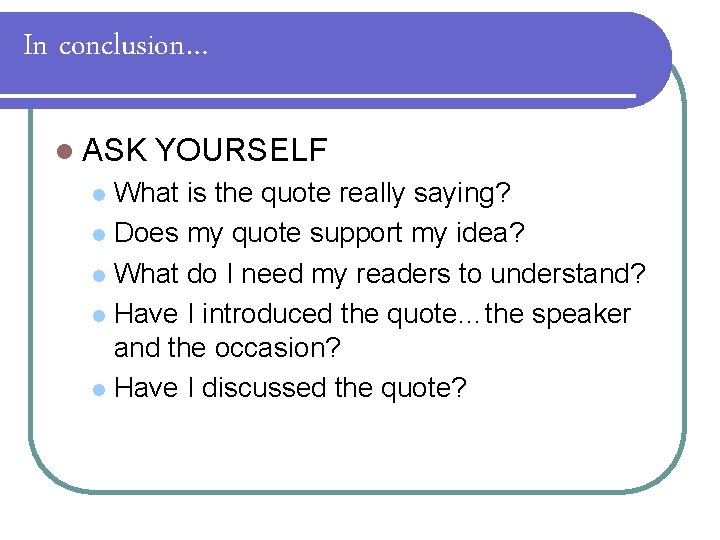 In conclusion…

ASK YOURSELF

What is the quote really saying?

Does my quote support my idea?

What do I need my readers to understand?

Have I introduced the quote…the speaker and the occasion?

Have I discussed the quote?